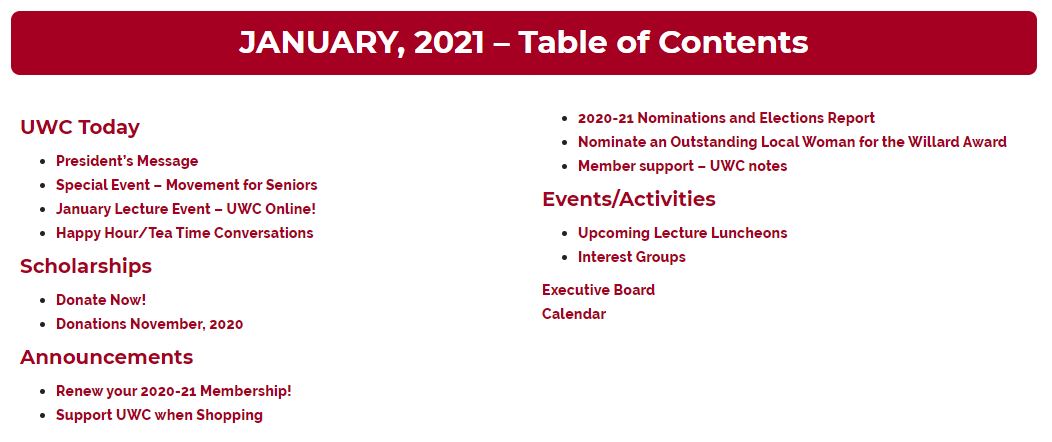 JANUARY, 2021 – Table of Contents

UWC Today

- President's Message
- Special Event – Movement for Seniors
- January Lecture Event – UWC Online!
- Happy Hour/Tea Time Conversations

Scholarships

- Donate Now!
- Donations November, 2020

Announcements

- Renew your 2020-21 Membership!
- Support UWC when Shopping
- 2020-21 Nominations and Elections Report
- Nominate an Outstanding Local Woman for the Willard Award
- Member support – UWC notes

Events/Activities

- Upcoming Lecture Luncheons
- Interest Groups

Executive Board
Calendar